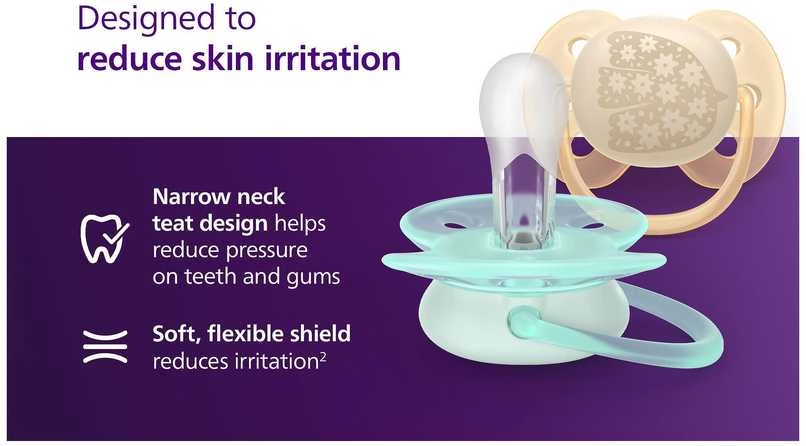 Designed to
reduce skin irritation

Narrow neck teat design helps reduce pressure on teeth and gums

Soft, flexible shield reduces irritation$^2$